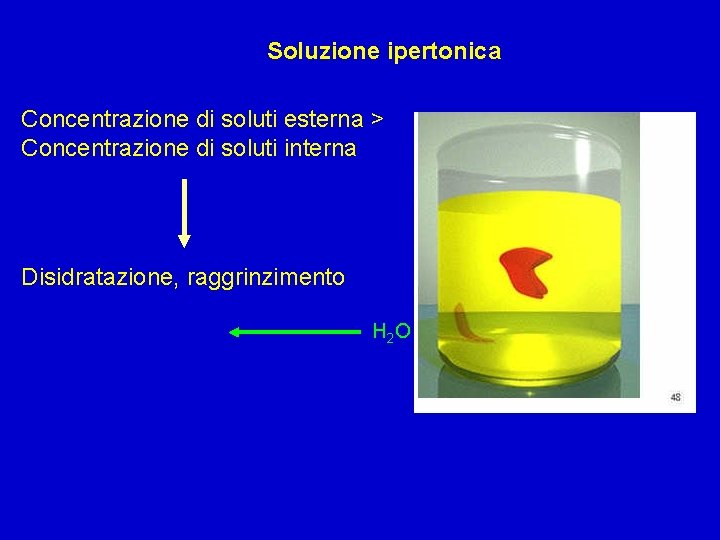 Soluzione ipertonica

Concentrazione di soluti esterna > Concentrazione di soluti interna

Disidratazione, raggrinzimento

$H_2O$

48